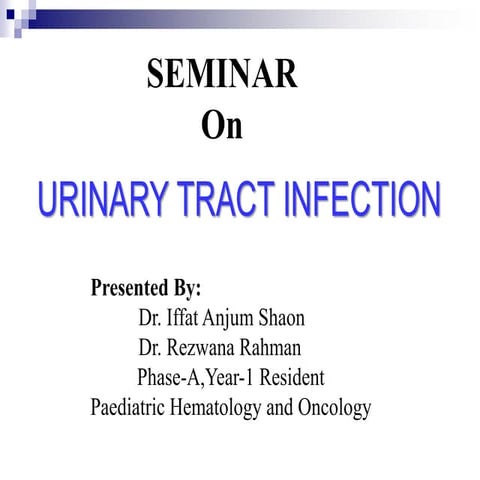 SEMINAR
On

URINARY TRACT INFECTION

Presented By:
Dr. Iffat Anjum Shaon
Dr. Rezwana Rahman
Phase-A,Year-1 Resident
Paediatric Hematology and Oncology